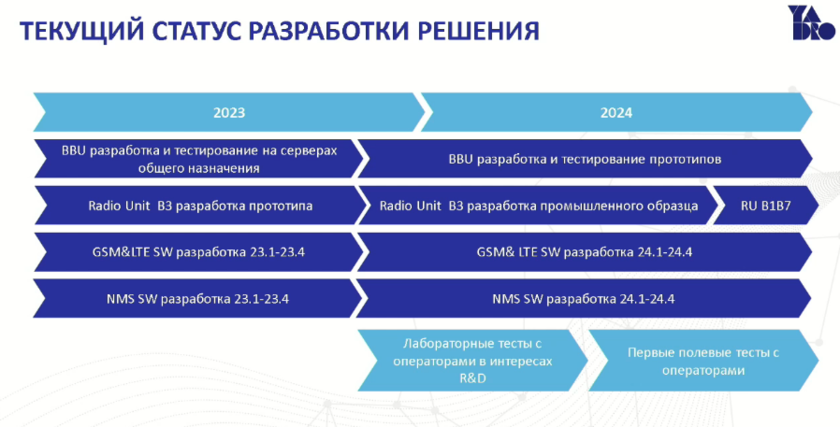 ТЕКУЩИЙ СТАТУС РАЗРАБОТКИ РЕШЕНИЯ

YADRO

2023

2024

BBU разработка и тестирование на серверах общего назначения

BBU разработка и тестирование прототипов

Radio Unit B3 разработка прототипа

Radio Unit B3 разработка промышленного образца

RU B1B7

GSM&LTE SW разработка 23.1-23.4

GSM& LTE SW разработка 24.1-24.4

NMS SW разработка 23.1-23.4

NMS SW разработка 24.1-24.4

Лабораторные тесты с операторами в интересах R&D

Первые полевые тесты с операторами